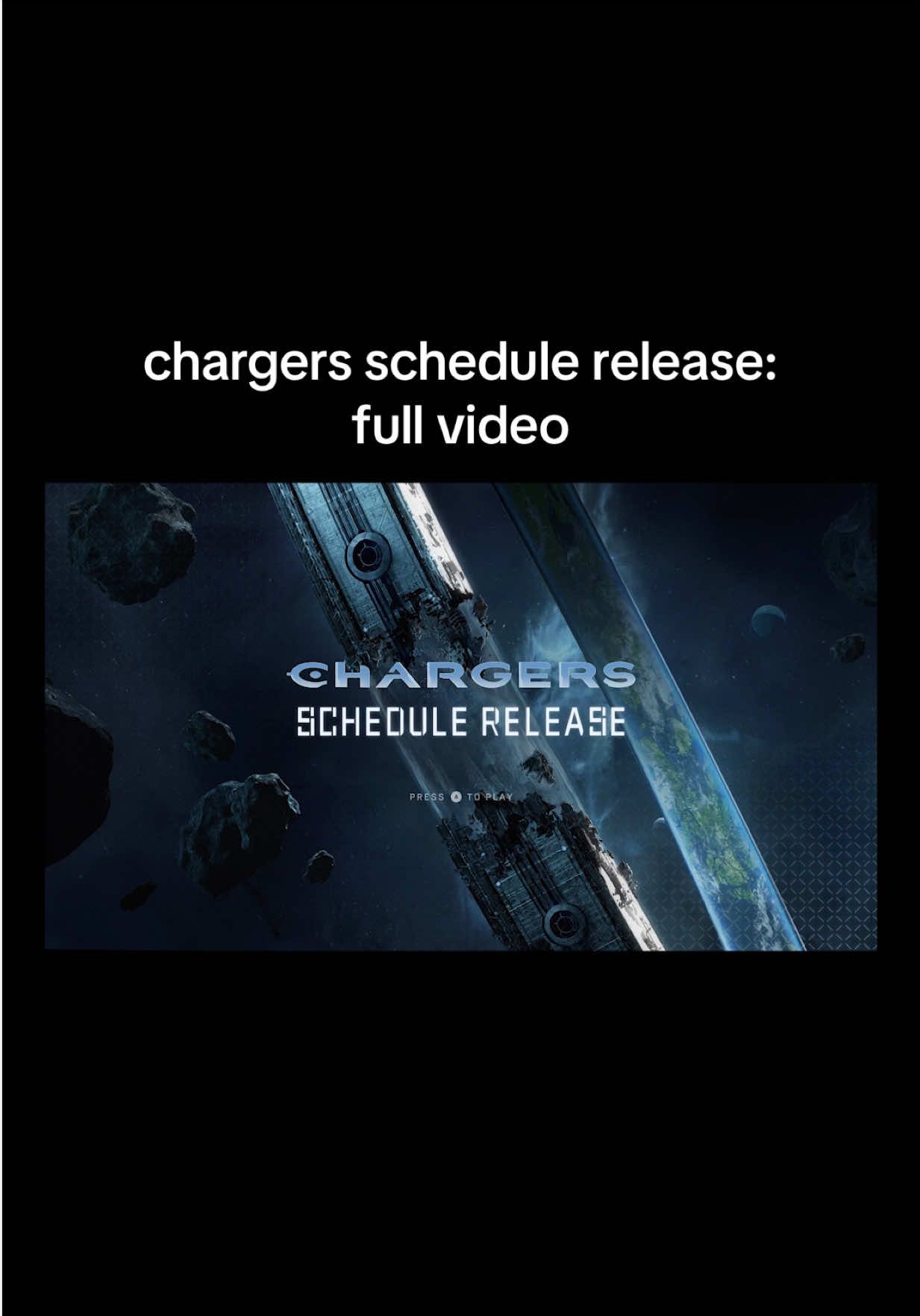 chargers schedule release: full video

CHARGERS
SCHEDULE RELEASE

PRESS A TO PLAY